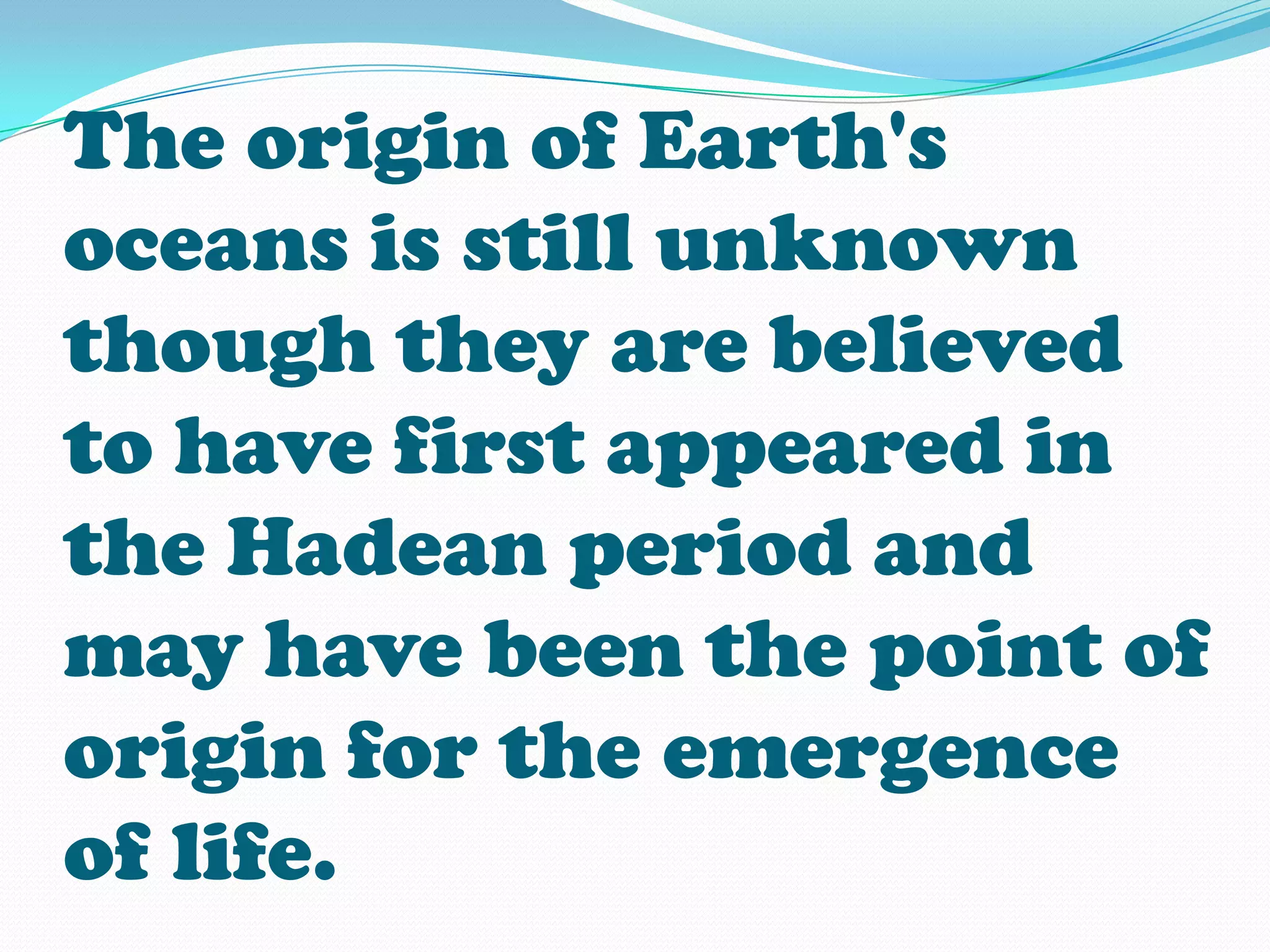 The origin of Earth's oceans is still unknown though they are believed to have first appeared in the Hadean period and may have been the point of origin for the emergence of life.